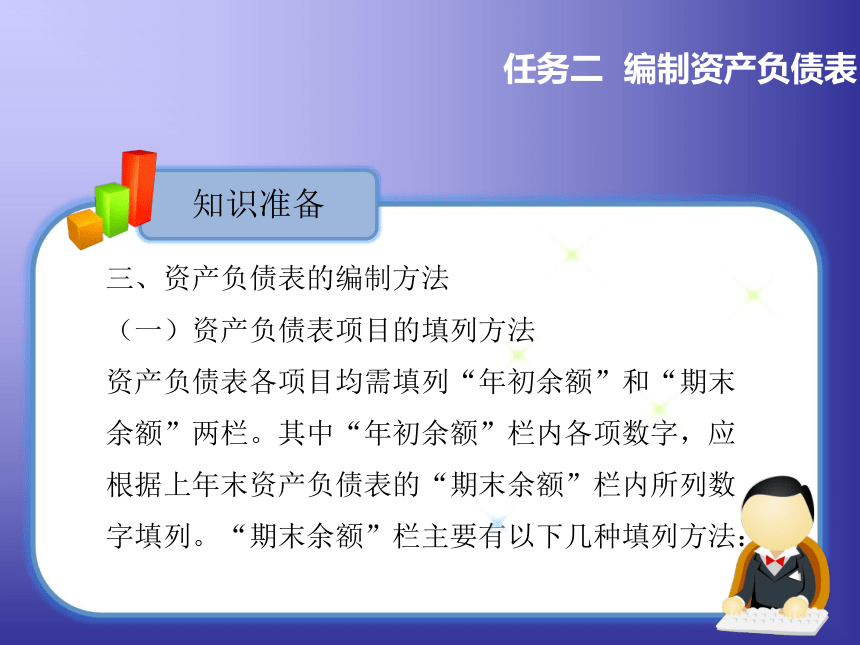 任务二 编制资产负债表

知识准备

三、资产负债表的编制方法

（一）资产负债表项目的填列方法

资产负债表各项目均需填列“年初余额”和“期末余额”两栏。其中“年初余额”栏内各项数字，应根据上年末资产负债表的“期末余额”栏内所列数字填列。“期末余额”栏主要有以下几种填列方法：